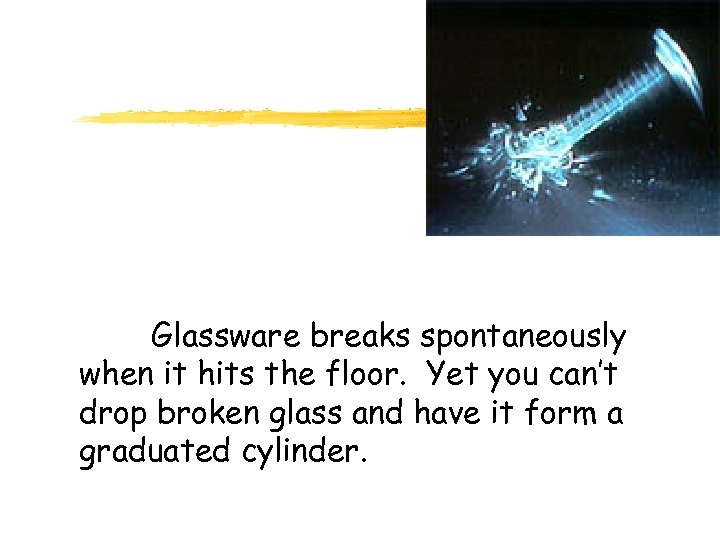 Glassware breaks spontaneously when it hits the floor.  Yet you can't drop broken glass and have it form a graduated cylinder.